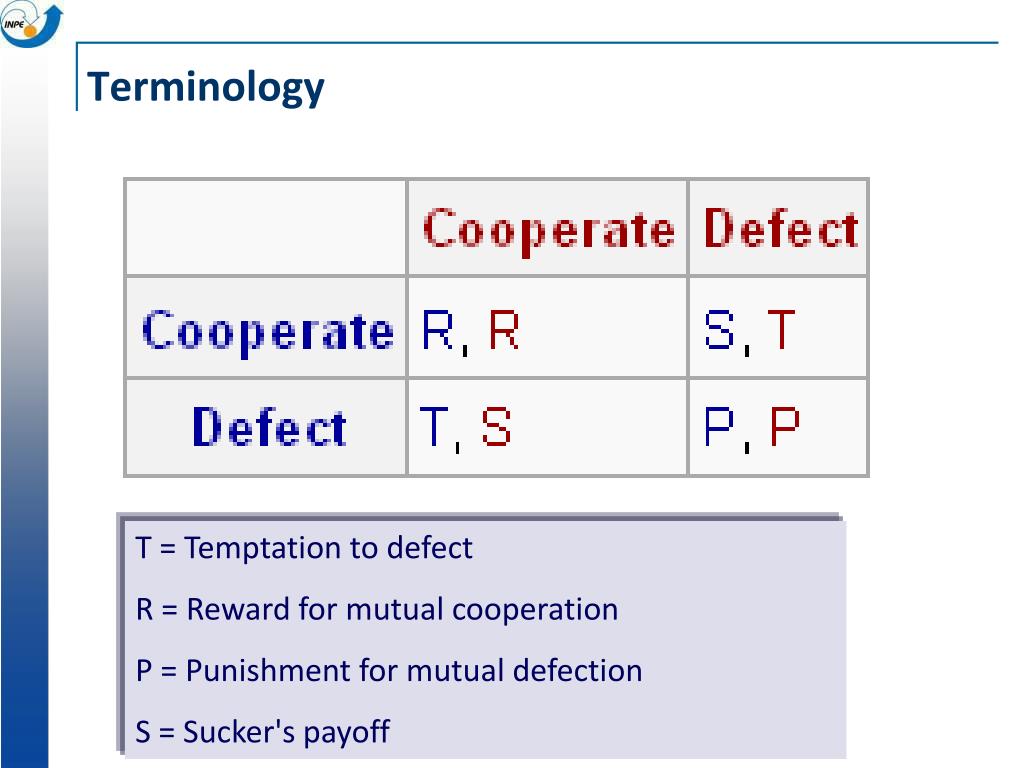 INPE

Terminology

| | Cooperate | Defect |
|---|---|---|
| Cooperate | R, R | S, T |
| Defect | T, S | P, P |

T = Temptation to defect

R = Reward for mutual cooperation

P = Punishment for mutual defection

S = Sucker's payoff